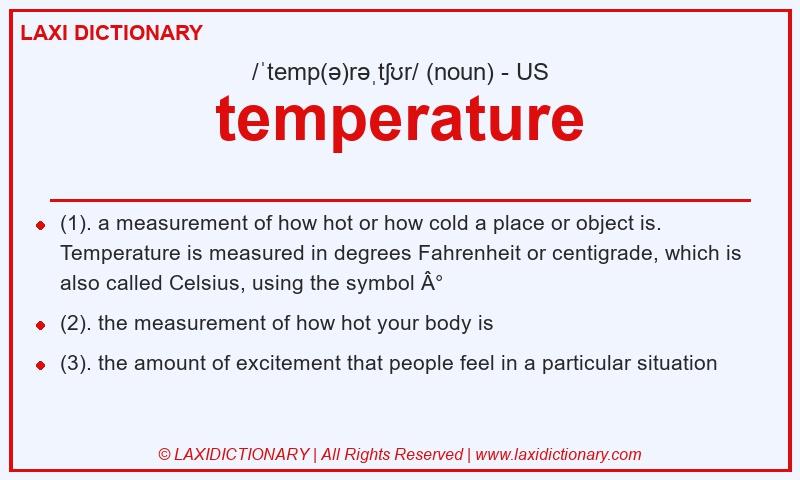 LAXI DICTIONARY

/ˈtemp(ə)rəˌtʃʊr/ (noun) - US

temperature

- (1). a measurement of how hot or how cold a place or object is. Temperature is measured in degrees Fahrenheit or centigrade, which is also called Celsius, using the symbol Â°
- (2). the measurement of how hot your body is
- (3). the amount of excitement that people feel in a particular situation

© LAXIDICTIONARY | All Rights Reserved | www.laxidictionary.com